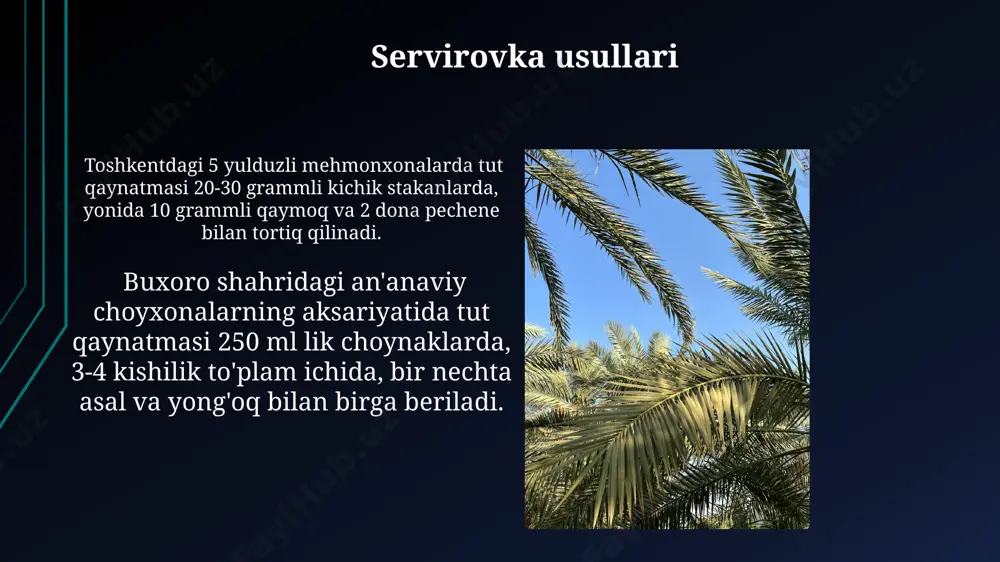 Servirovka usullari

Toshkentdagi 5 yulduzli mehmonxonalarda tut qaynatmasi 20-30 grammli kichik stakanlarda, yonida 10 grammli qaymoq va 2 dona pechene bilan tortiq qilinadi.

Buxoro shahridagi an'anaviy choyxonalarning aksariyatida tut qaynatmasi 250 ml lik choynaklarda, 3-4 kishilik to'plam ichida, bir nechta asal va yong'oq bilan birga beriladi.